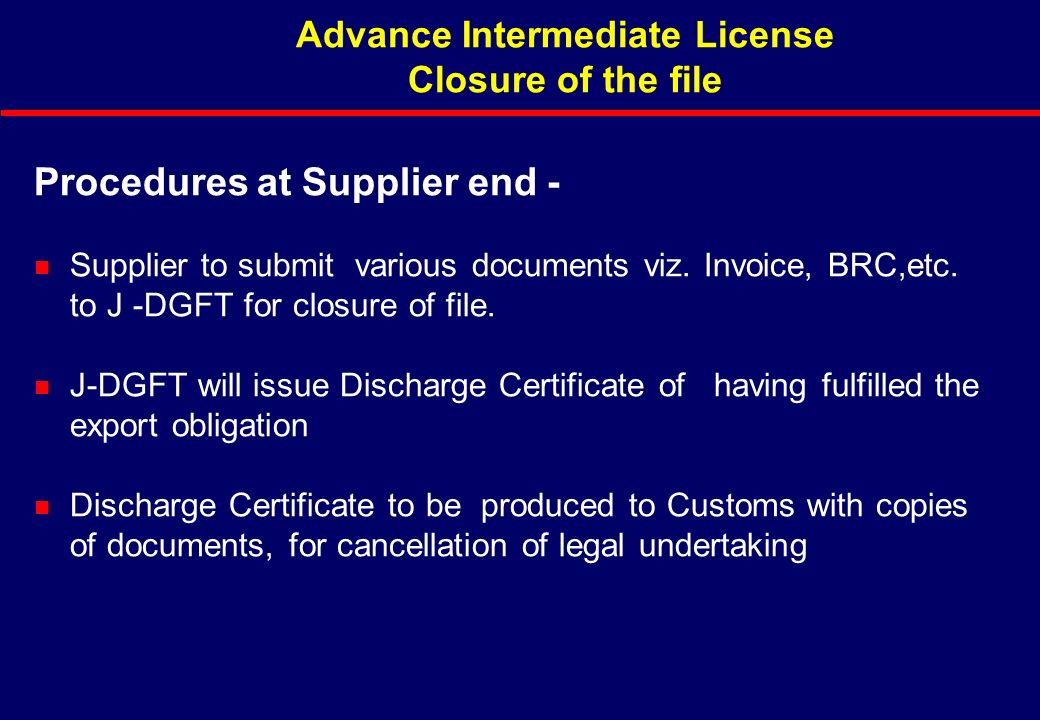 Advance Intermediate License
Closure of the file

Procedures at Supplier end -

Supplier to submit various documents viz. Invoice, BRC,etc. to J -DGFT for closure of file.

J-DGFT will issue Discharge Certificate of having fulfilled the export obligation

Discharge Certificate to be produced to Customs with copies of documents, for cancellation of legal undertaking